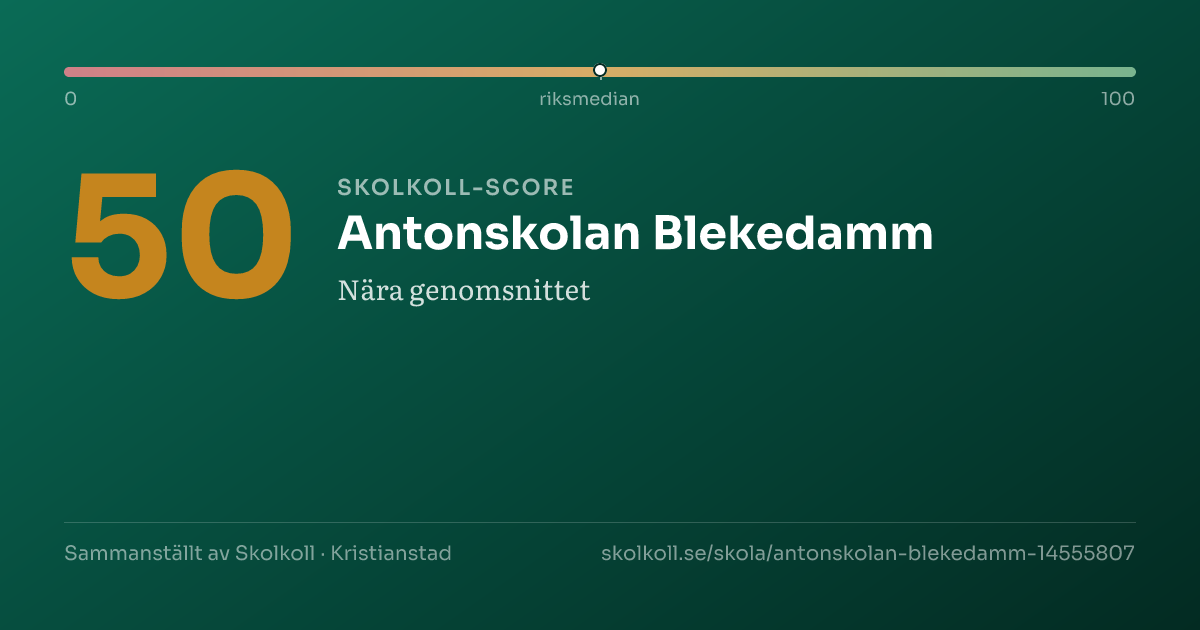 0
riksmedian
100

50

SKOLKOLL-SCORE
Antonskolan Blekedamm
Nära genomsnittet

Sammanställt av Skolkoll · Kristianstad
skolkoll.se/skola/antonskolan-blekedamm-14555807